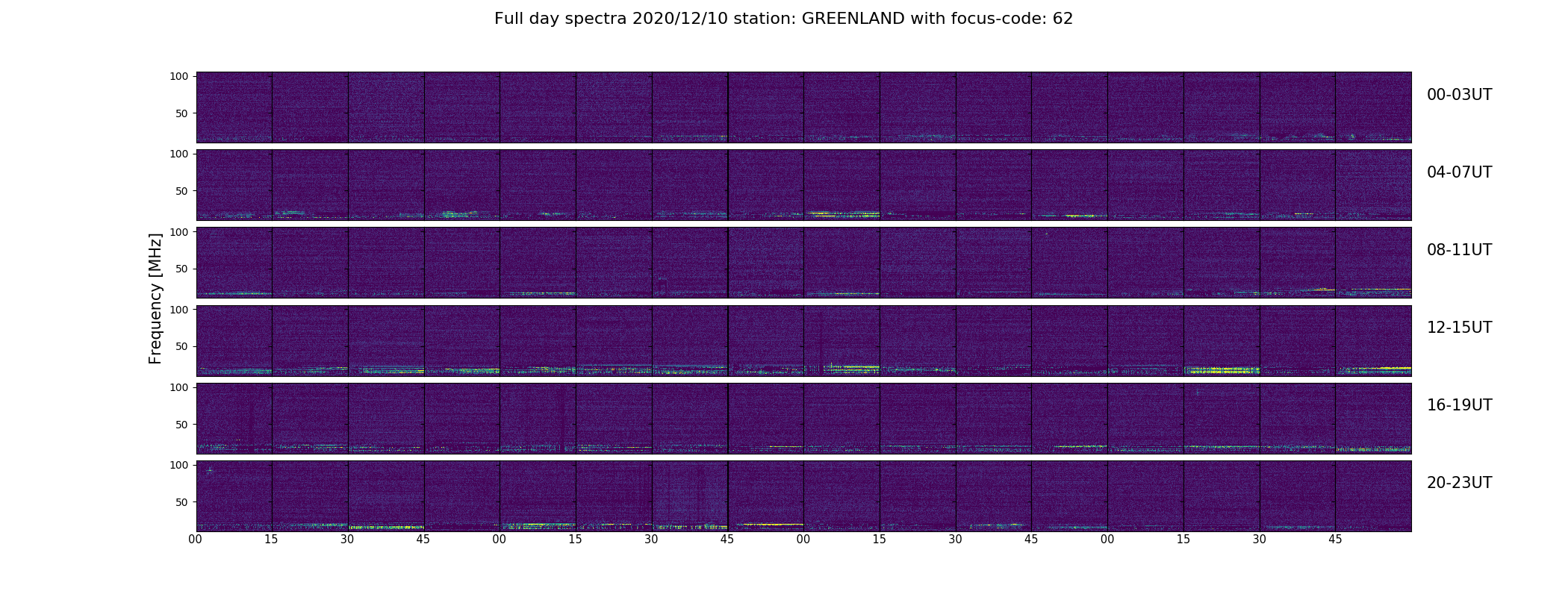 Full day spectra 2020/12/10 station: GREENLAND with focus-code: 62

Frequency [MHz]

100
50
00-03UT

100
50
04-07UT

100
50
08-11UT

100
50
12-15UT

100
50
16-19UT

100
50
20-23UT

00 15 30 45 00 15 30 45 00 15 30 45 00 15 30 45